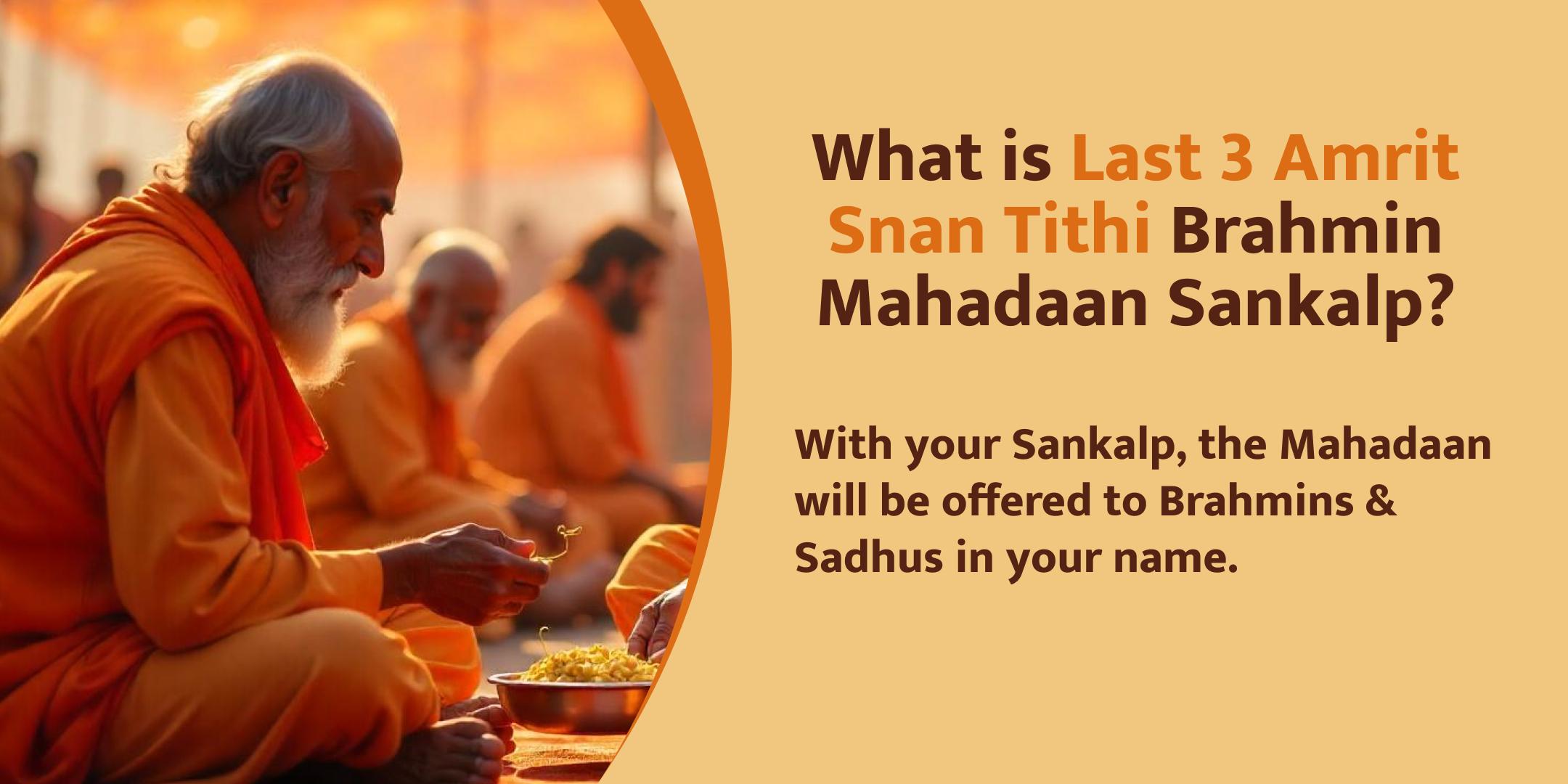 What is Last 3 Amrit Snan Tithi Brahmin Mahadaan Sankalp?

With your Sankalp, the Mahadaan will be offered to Brahmins & Sadhus in your name.